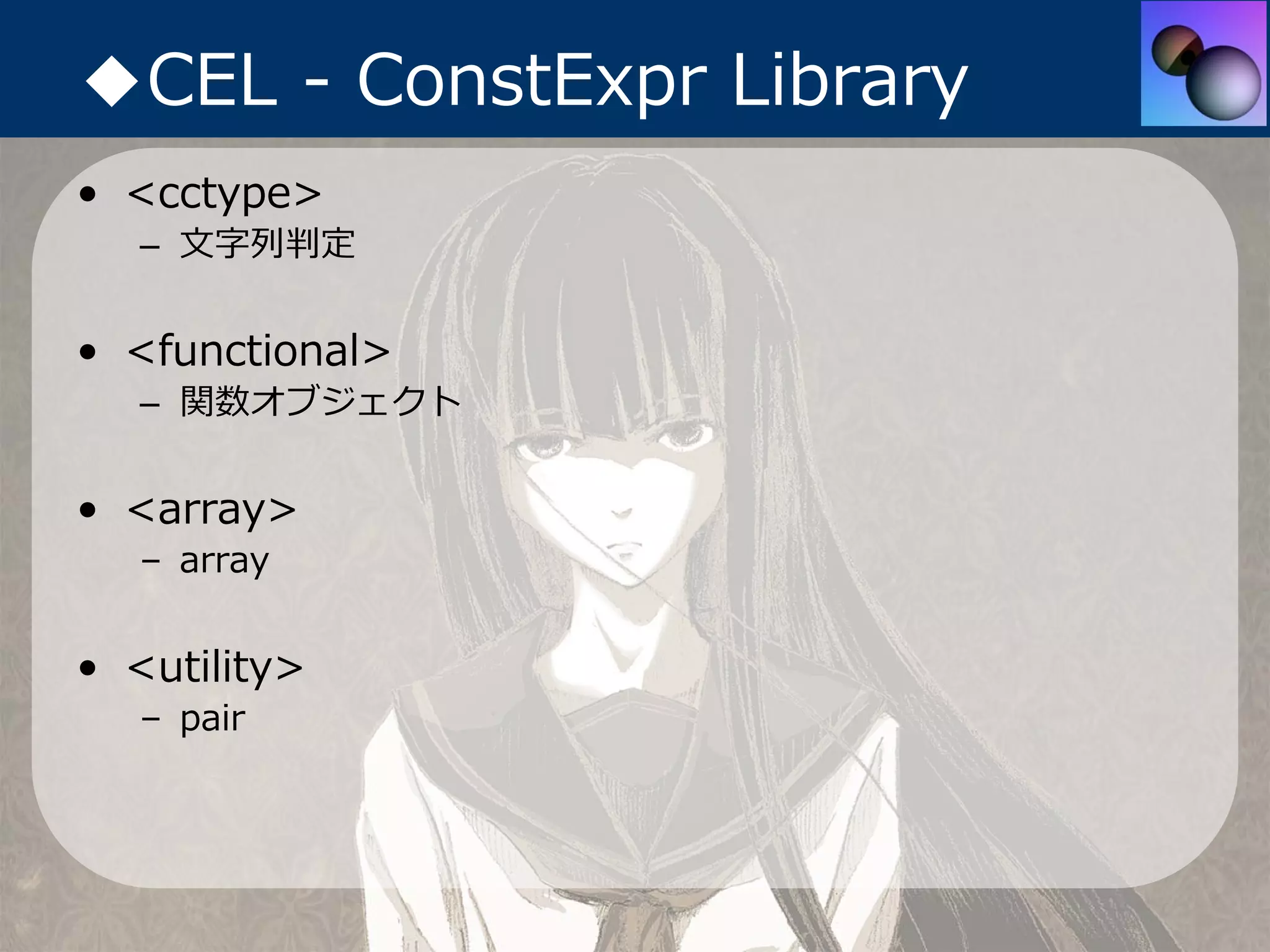 ◆CEL - ConstExpr Library

• <cctype>
  – 文字列判定

• <functional>
  – 関数オブジェクト

• <array>
  – array

• <utility>
  – pair